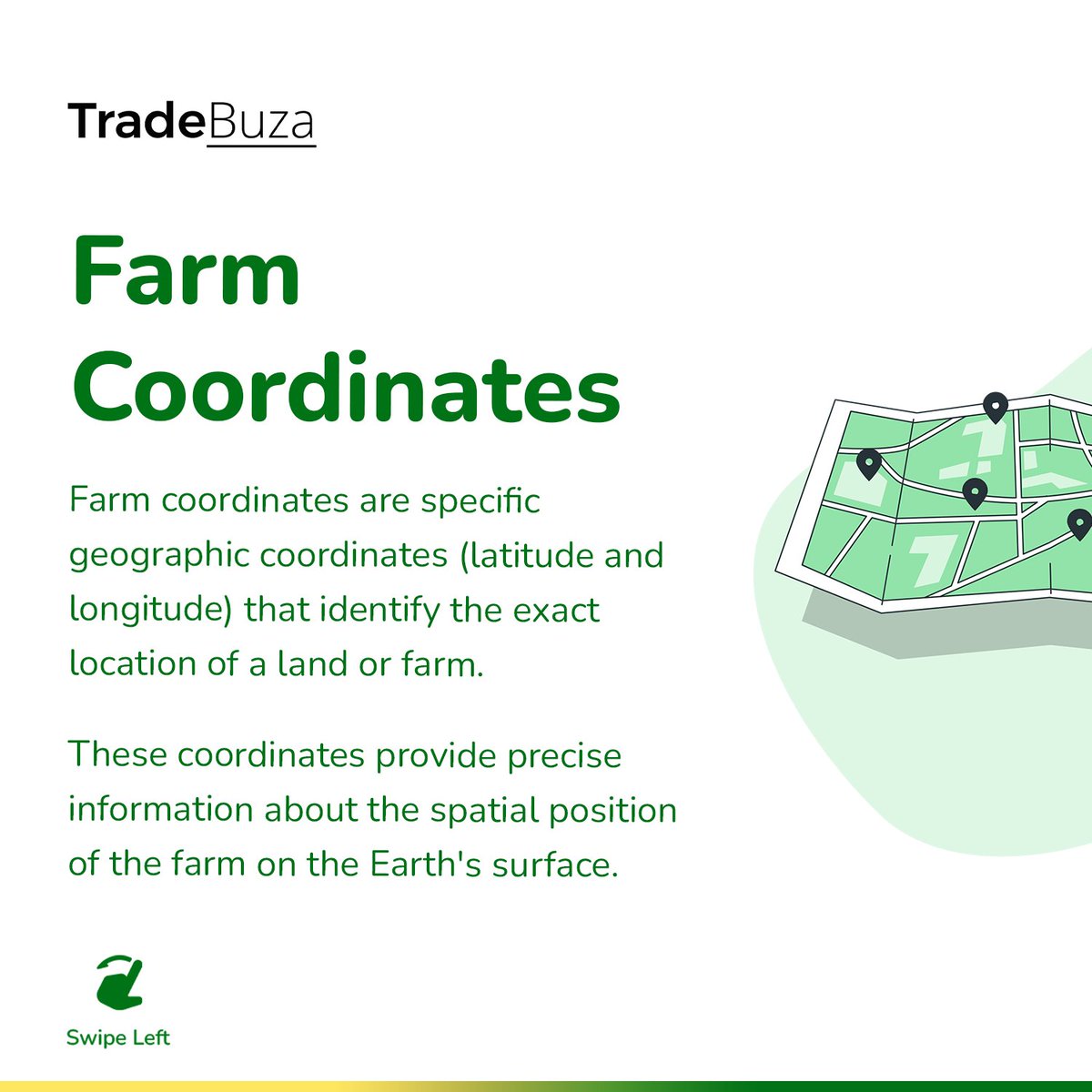 TradeBuza

Farm Coordinates

Farm coordinates are specific geographic coordinates (latitude and longitude) that identify the exact location of a land or farm.

These coordinates provide precise information about the spatial position of the farm on the Earth's surface.

Swipe Left